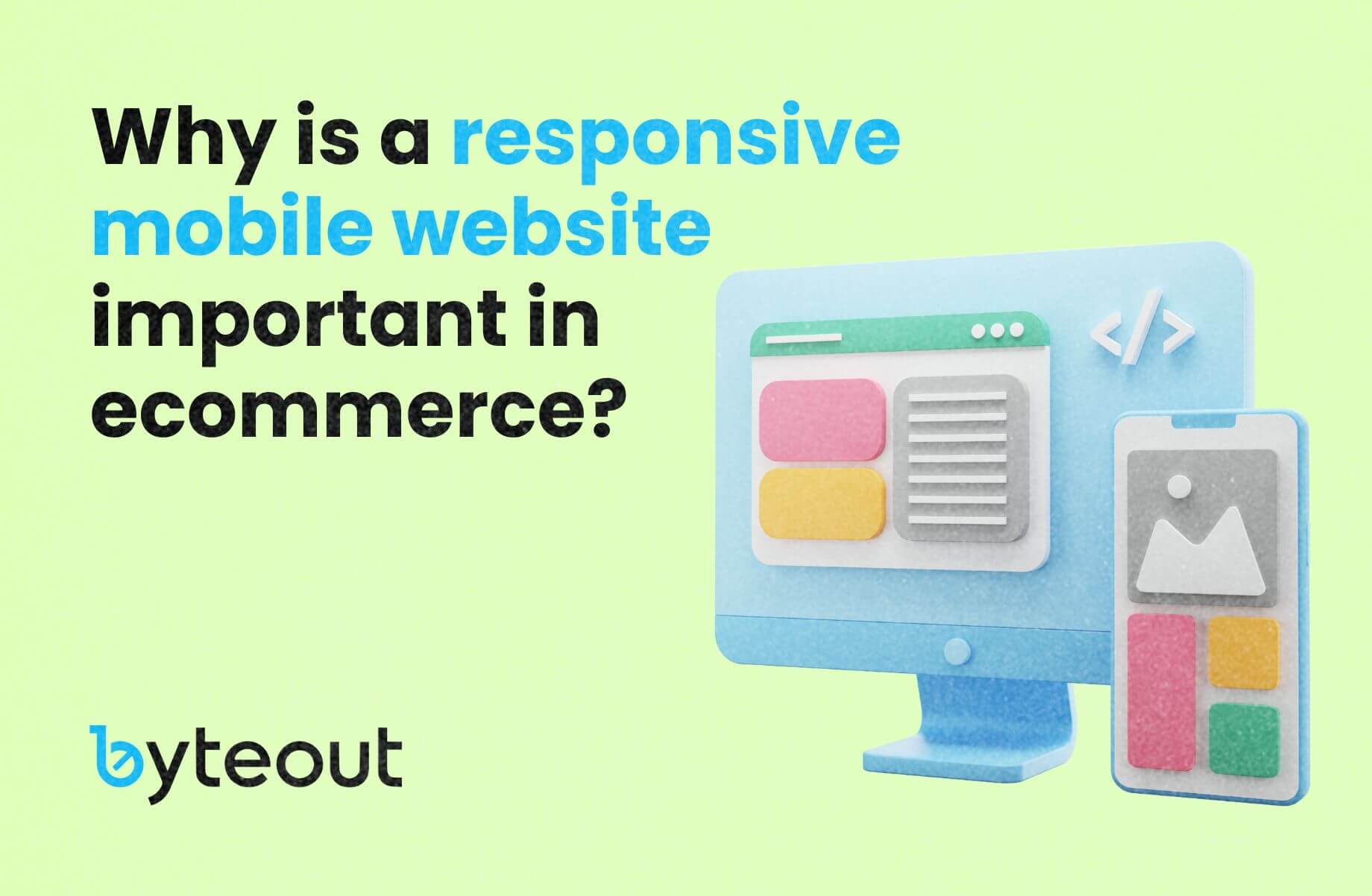 Why is a responsive mobile website important in ecommerce?

</>

byteout